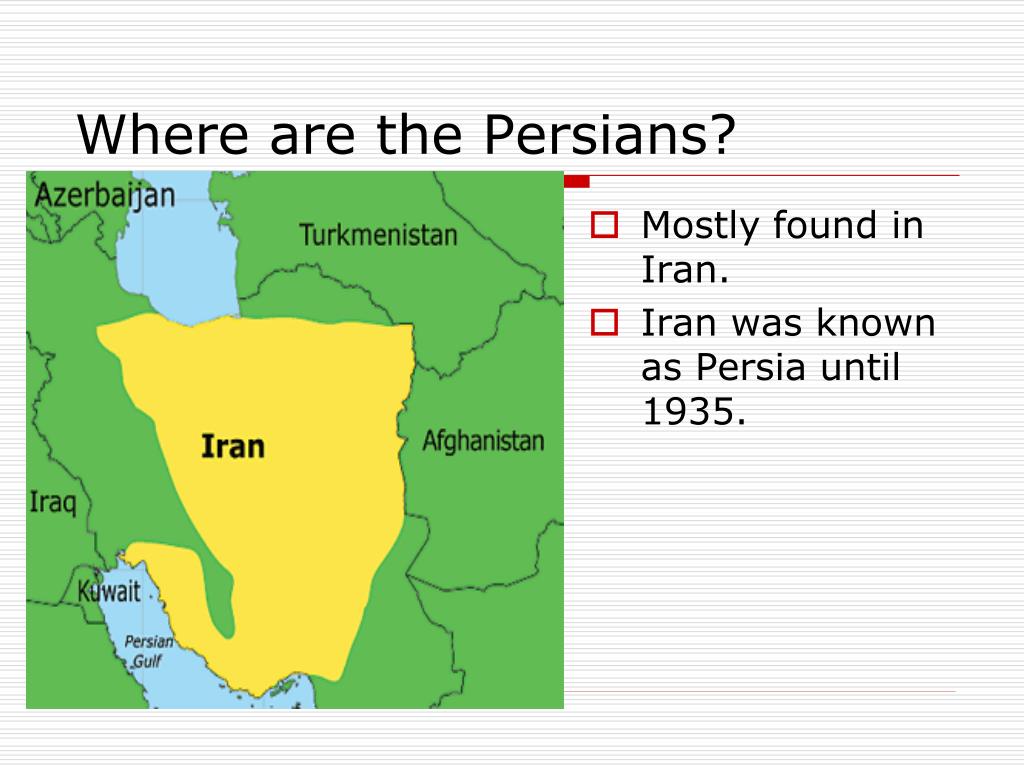 Where are the Persians?

Azerbaijan
Turkmenistan
Iran
Afghanistan
Iraq
Kuwait
Persian Gulf

Mostly found in Iran.

Iran was known as Persia until 1935.